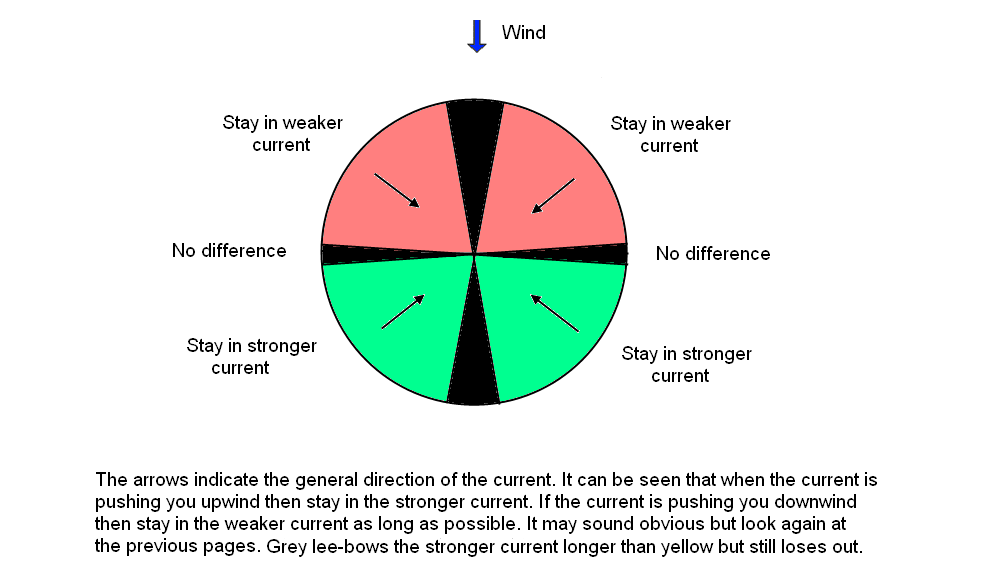 Wind

Stay in weaker current

Stay in weaker current

No difference

No difference

Stay in stronger current

Stay in stronger current

The arrows indicate the general direction of the current. It can be seen that when the current is pushing you upwind then stay in the stronger current. If the current is pushing you downwind then stay in the weaker current as long as possible. It may sound obvious but look again at the previous pages. Grey lee-bows the stronger current longer than yellow but still loses out.